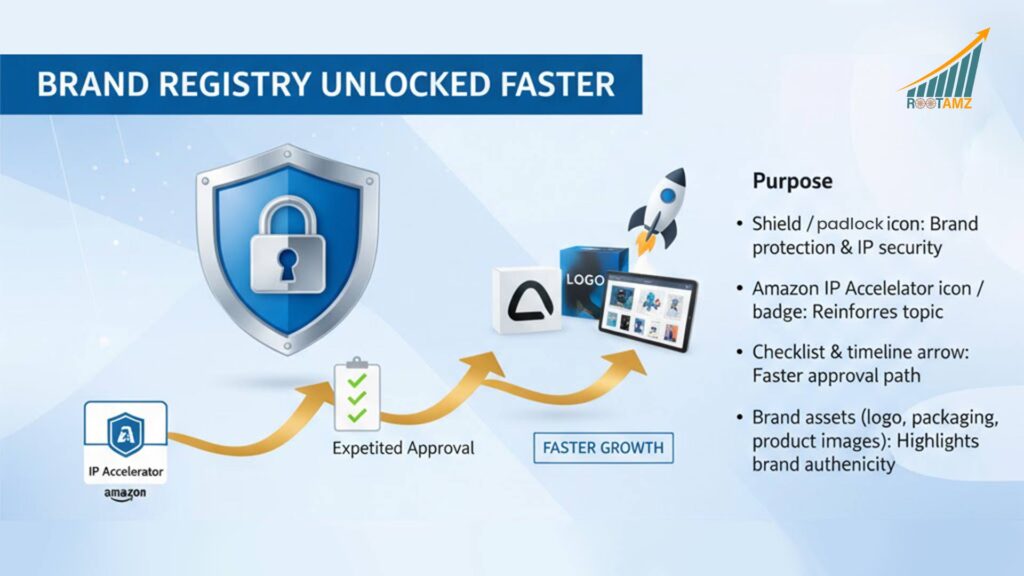 BRAND REGISTRY UNLOCKED FASTER

ROOTAMZ

IP Accelerator
amazon

Expetited Approval

LOGO

FASTER GROWTH

Purpose

• Shield / padlock icon: Brand protection & IP security

• Amazon IP Accelelator icon / badge: Reinforres topic

• Checklist & timeline arrow: Faster approval path

• Brand assets (logo, packaging, product images): Highlights brand authenicity